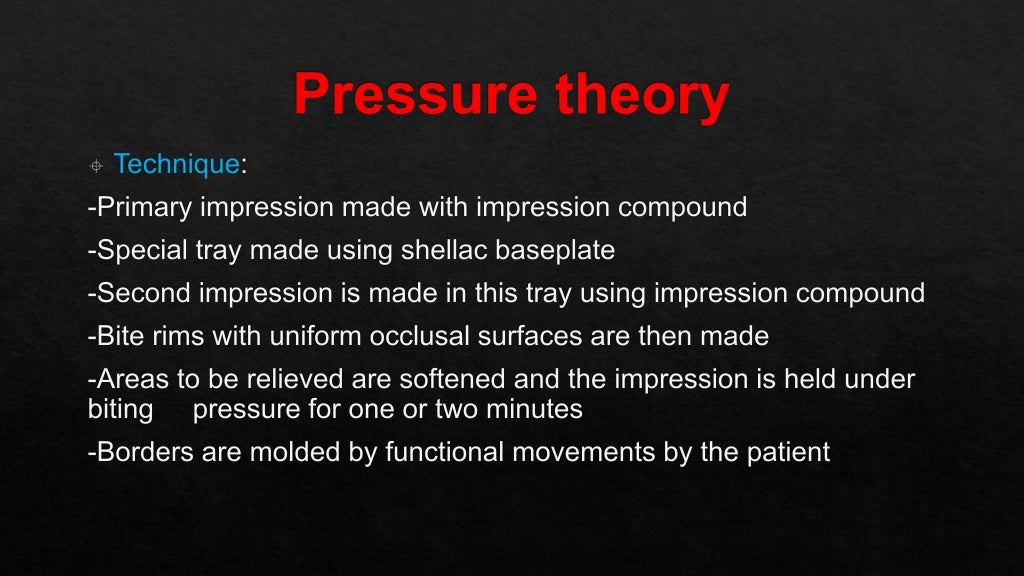 Pressure theory

Technique:

-Primary impression made with impression compound

-Special tray made using shellac baseplate

-Second impression is made in this tray using impression compound

-Bite rims with uniform occlusal surfaces are then made

-Areas to be relieved are softened and the impression is held under biting pressure for one or two minutes

-Borders are molded by functional movements by the patient